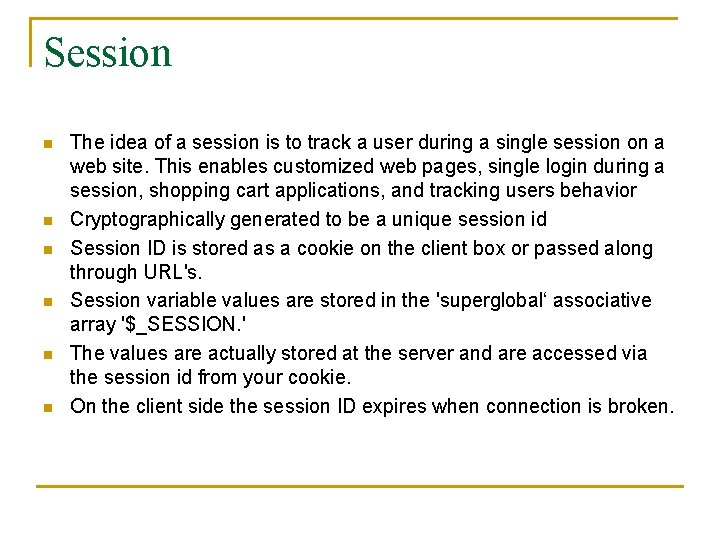 Session

- The idea of a session is to track a user during a single session on a web site. This enables customized web pages, single login during a session, shopping cart applications, and tracking users behavior
- Cryptographically generated to be a unique session id
- Session ID is stored as a cookie on the client box or passed along through URL's.
- Session variable values are stored in the 'superglobal‘ associative array '$_SESSION.'
- The values are actually stored at the server and are accessed via the session id from your cookie.
- On the client side the session ID expires when connection is broken.